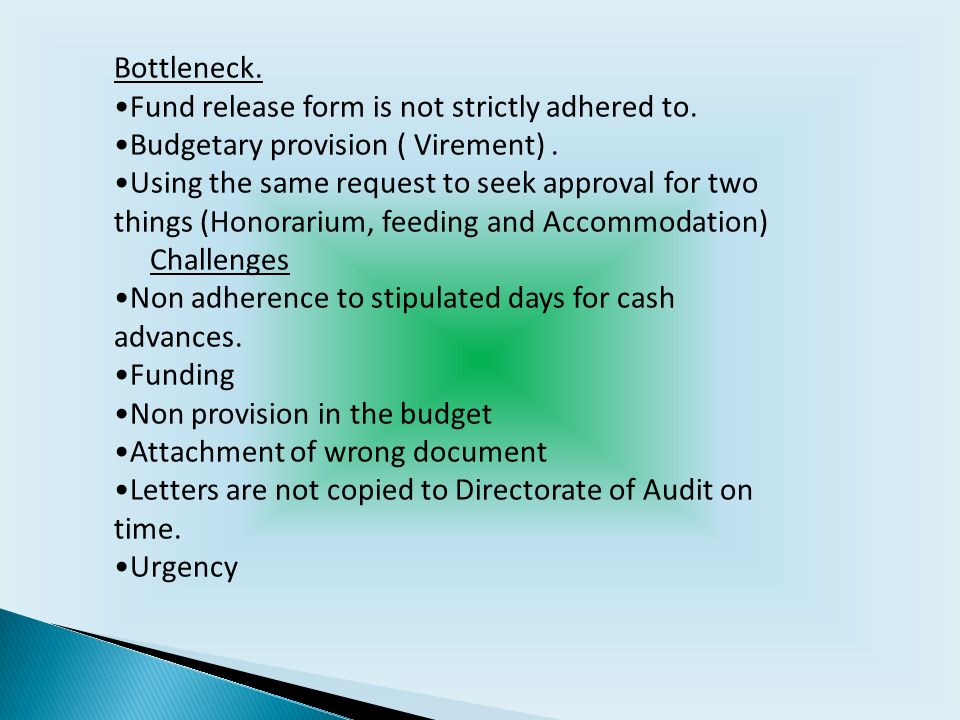 Bottleneck.
•Fund release form is not strictly adhered to.
•Budgetary provision ( Virement) .
•Using the same request to seek approval for two things (Honorarium, feeding and Accommodation)

Challenges
•Non adherence to stipulated days for cash advances.
•Funding
•Non provision in the budget
•Attachment of wrong document
•Letters are not copied to Directorate of Audit on time.
•Urgency